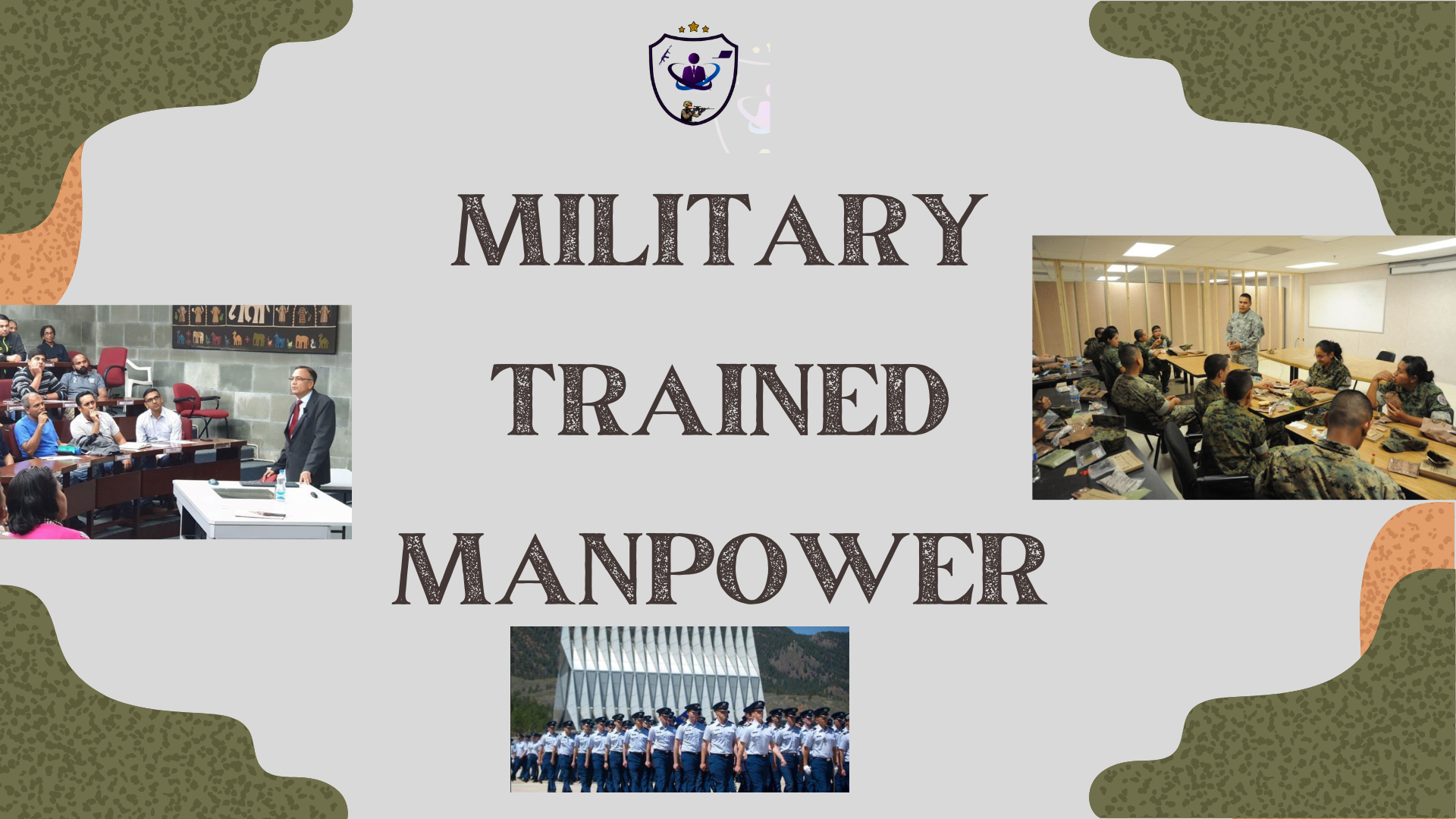 MILITARY TRAINED MANPOWER